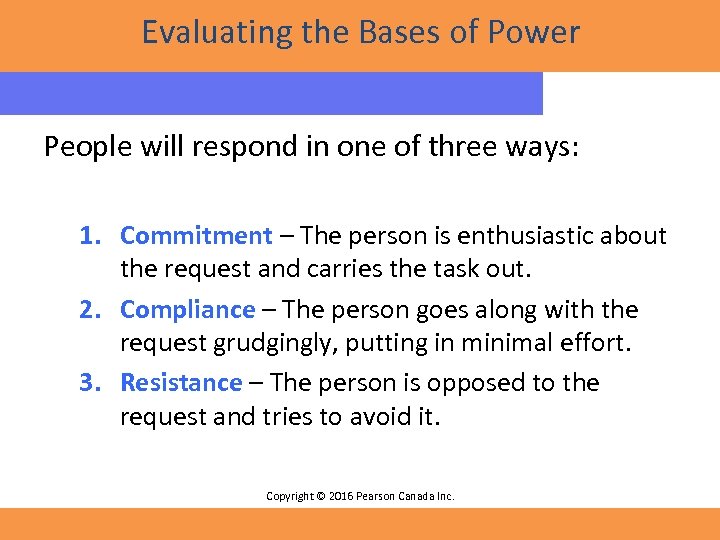 Evaluating the Bases of Power

People will respond in one of three ways:

1. Commitment – The person is enthusiastic about the request and carries the task out.
2. Compliance – The person goes along with the request grudgingly, putting in minimal effort.
3. Resistance – The person is opposed to the request and tries to avoid it.

Copyright © 2016 Pearson Canada Inc.